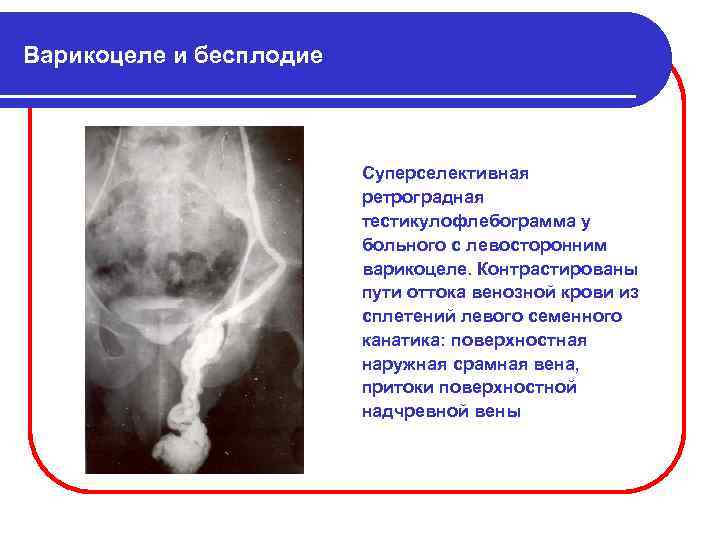 Варикоцеле и бесплодие

Суперселективная ретроградная тестикулофлебограмма у больного с левосторонним варикоцеле. Контрастированы пути оттока венозной крови из сплетений левого семенного канатика: поверхностная наружная срамная вена, притоки поверхностной надчревной вены